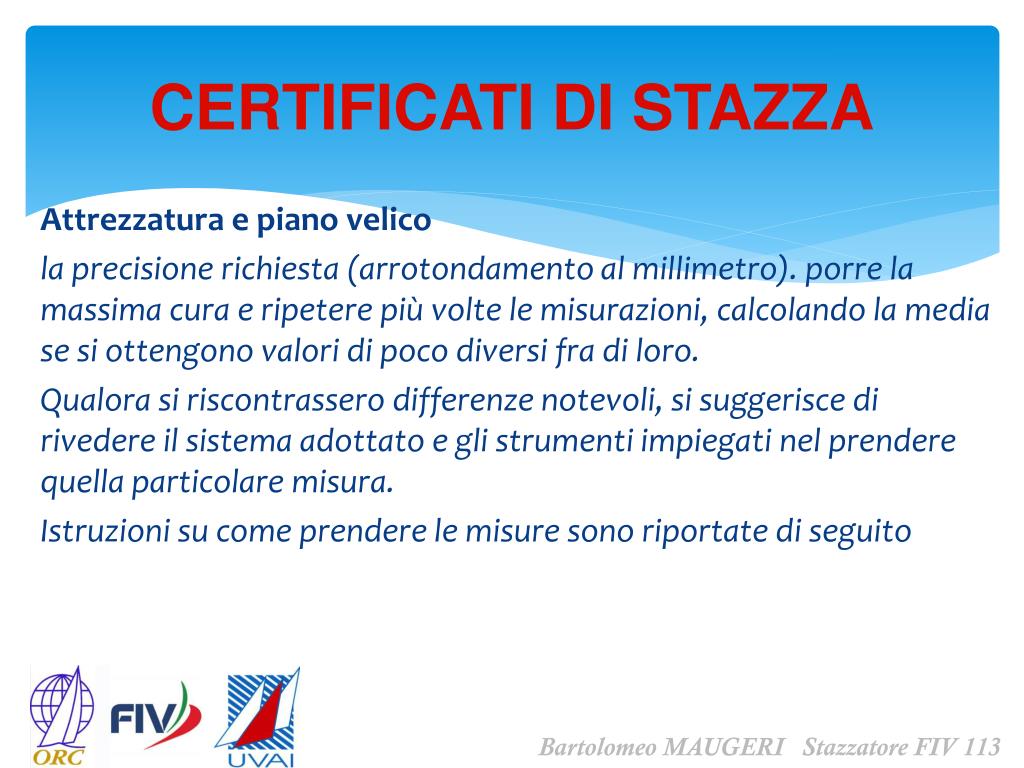 CERTIFICATI DI STAZZA

Attrezzatura e piano velico

la precisione richiesta (arrotondamento al millimetro). porre la massima cura e ripetere più volte le misurazioni, calcolando la media se si ottengono valori di poco diversi fra di loro.

Qualora si riscontrassero differenze notevoli, si suggerisce di rivedere il sistema adottato e gli strumenti impiegati nel prendere quella particolare misura.

Istruzioni su come prendere le misure sono riportate di seguito

ORC

FIV

UVAI

Bartolomeo MAUGERI Stazzatore FIV 113